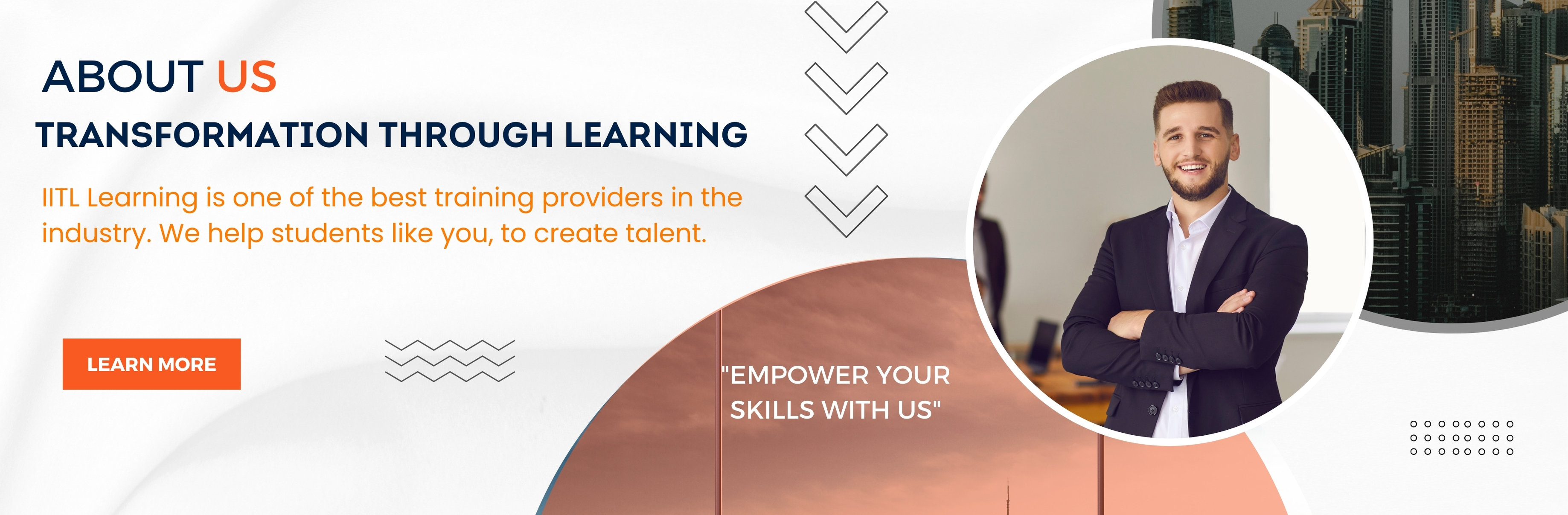 ABOUT US

TRANSFORMATION THROUGH LEARNING

IITL Learning is one of the best training providers in the industry. We help students like you, to create talent.

LEARN MORE

"EMPOWER YOUR SKILLS WITH US"